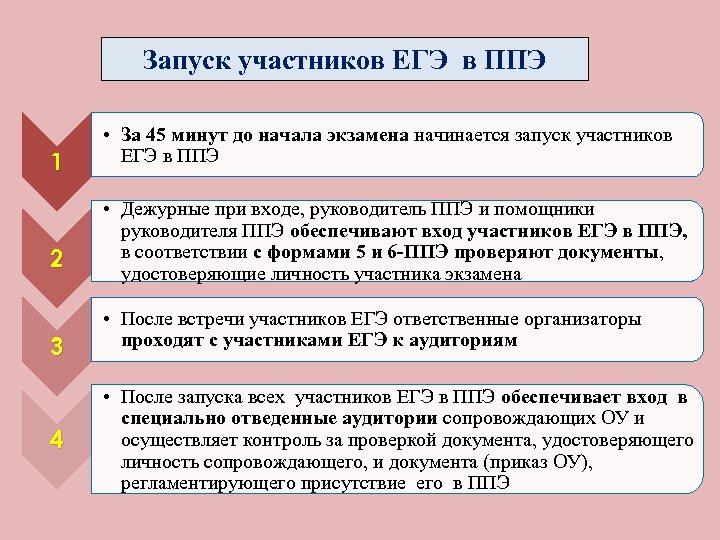 Запуск участников ЕГЭ в ППЭ

1

• За 45 минут до начала экзамена начинается запуск участников ЕГЭ в ППЭ

2

• Дежурные при входе, руководитель ППЭ и помощники руководителя ППЭ обеспечивают вход участников ЕГЭ в ППЭ, в соответствии с формами 5 и 6-ППЭ проверяют документы, удостоверяющие личность участника экзамена

3

• После встречи участников ЕГЭ ответственные организаторы проходят с участниками ЕГЭ к аудиториям

4

• После запуска всех участников ЕГЭ в ППЭ обеспечивает вход в специально отведенные аудитории сопровождающих ОУ и осуществляет контроль за проверкой документа, удостоверяющего личность сопровождающего, и документа (приказ ОУ), регламентирующего присутствие его в ППЭ